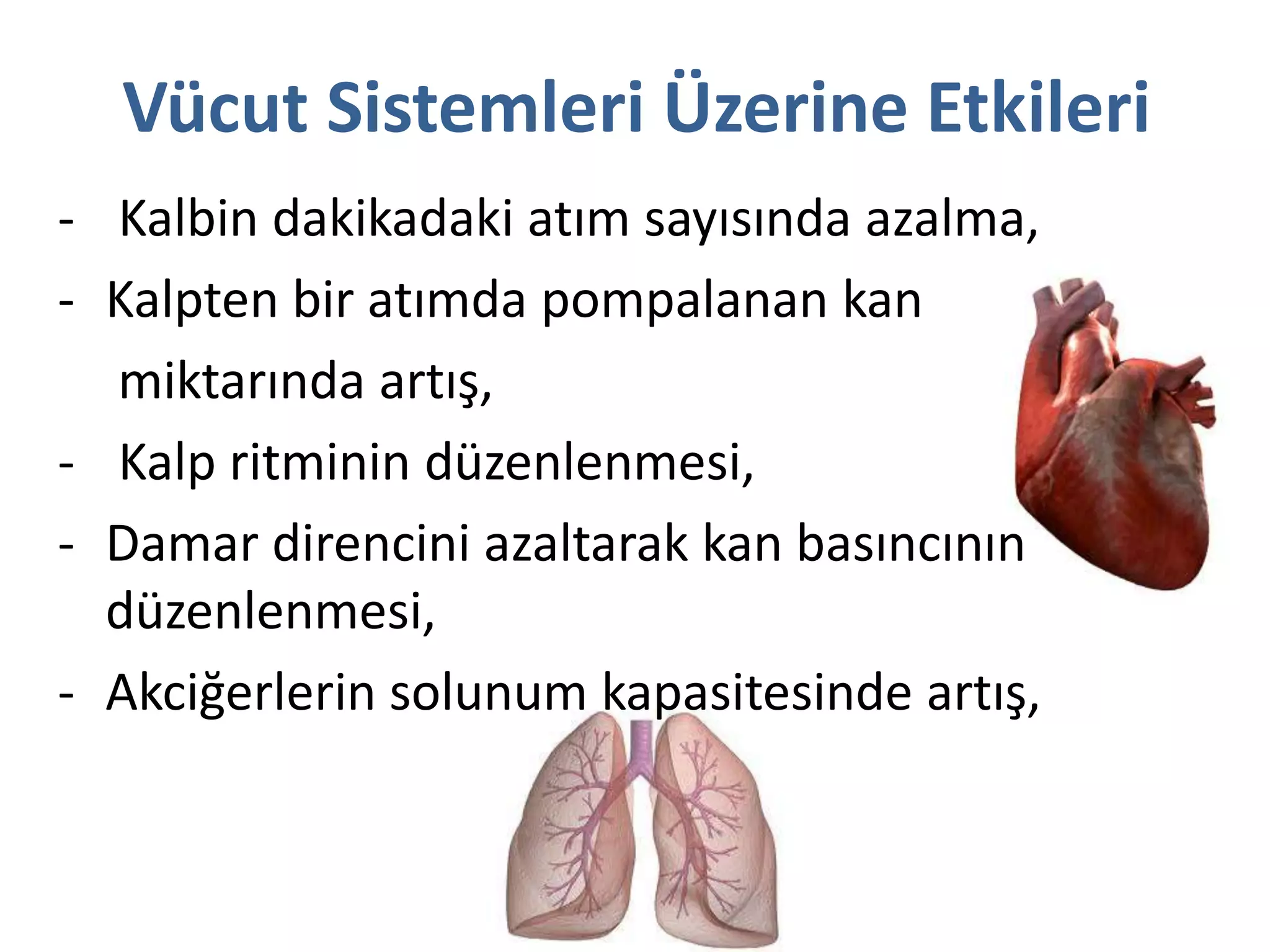 Vücut Sistemleri Üzerine Etkileri

- Kalbin dakikadaki atım sayısında azalma,
- Kalpten bir atımda pompalanan kan miktarında artış,
- Kalp ritminin düzenlenmesi,
- Damar direncini azaltarak kan basıncının düzenlenmesi,
- Akciğerlerin solunum kapasitesinde artış,